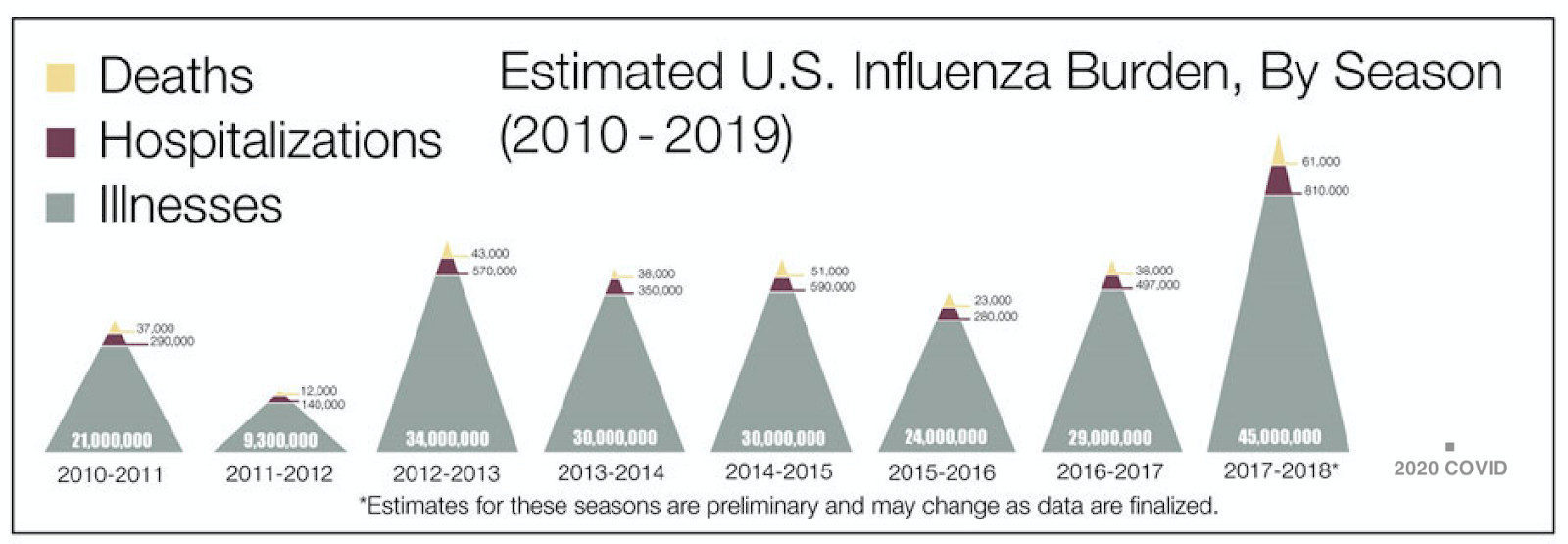 Deaths
Hospitalizations
Illnesses

Estimated U.S. Influenza Burden, By Season (2010 - 2019)

37,000
290,000
21,000,000
2010-2011

12,000
140,000
9,300,000
2011-2012

43,000
570,000
34,000,000
2012-2013

38,000
350,000
30,000,000
2013-2014

51,000
590,000
30,000,000
2014-2015

23,000
280,000
24,000,000
2015-2016

38,000
497,000
29,000,000
2016-2017

61,000
810,000
45,000,000
2017-2018*

2020 COVID

*Estimates for these seasons are preliminary and may change as data are finalized.